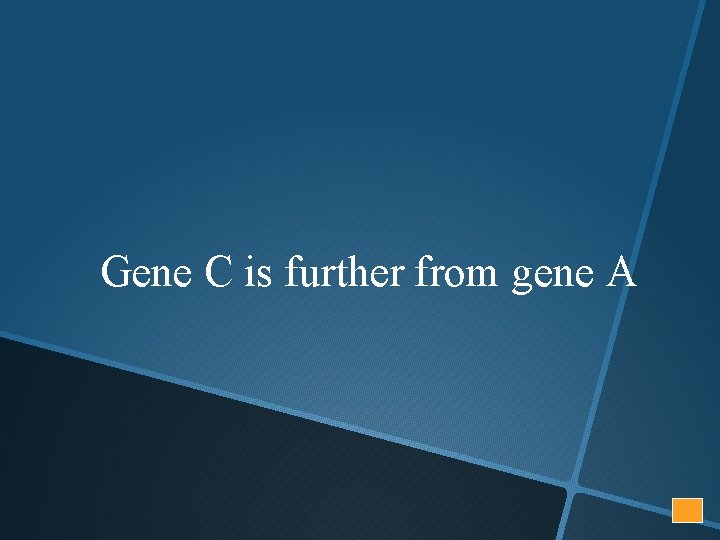 Gene C is further from gene A